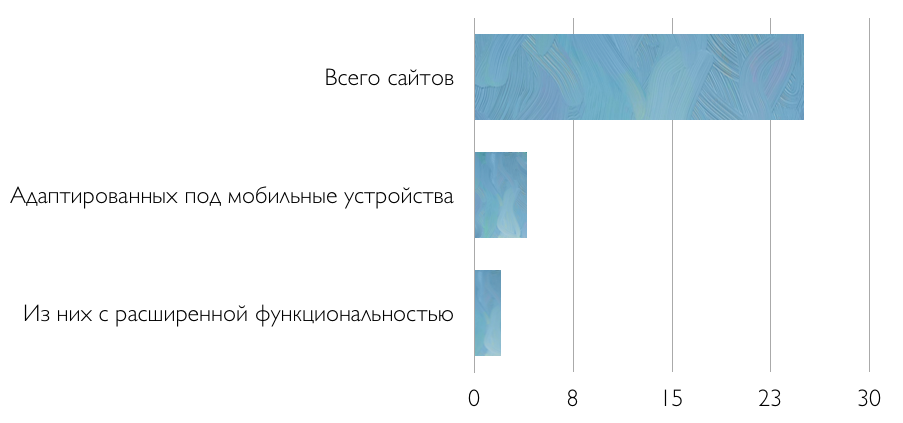 Всего сайтов

Адаптированных под мобильные устройства

Из них с расширенной функциональностью

0
8
15
23
30